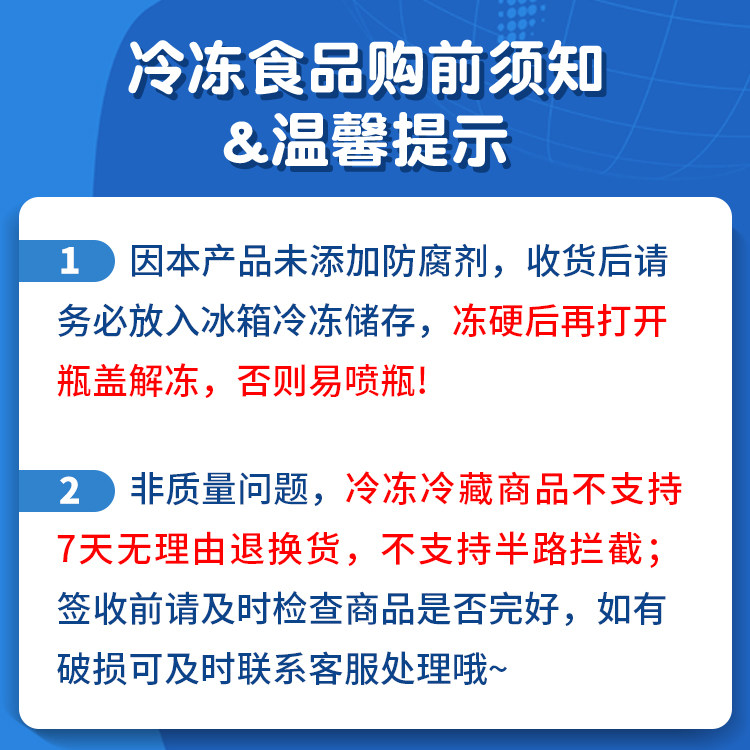 冷冻食品购前须知
&温馨提示

1 因本产品未添加防腐剂，收货后请务必放入冰箱冷冻储存，冻硬后再打开瓶盖解冻，否则易喷瓶!

2 非质量问题，冷冻冷藏商品不支持7天无理由退换货，不支持半路拦截；签收前请及时检查商品是否完好，如有破损可及时联系客服处理哦~